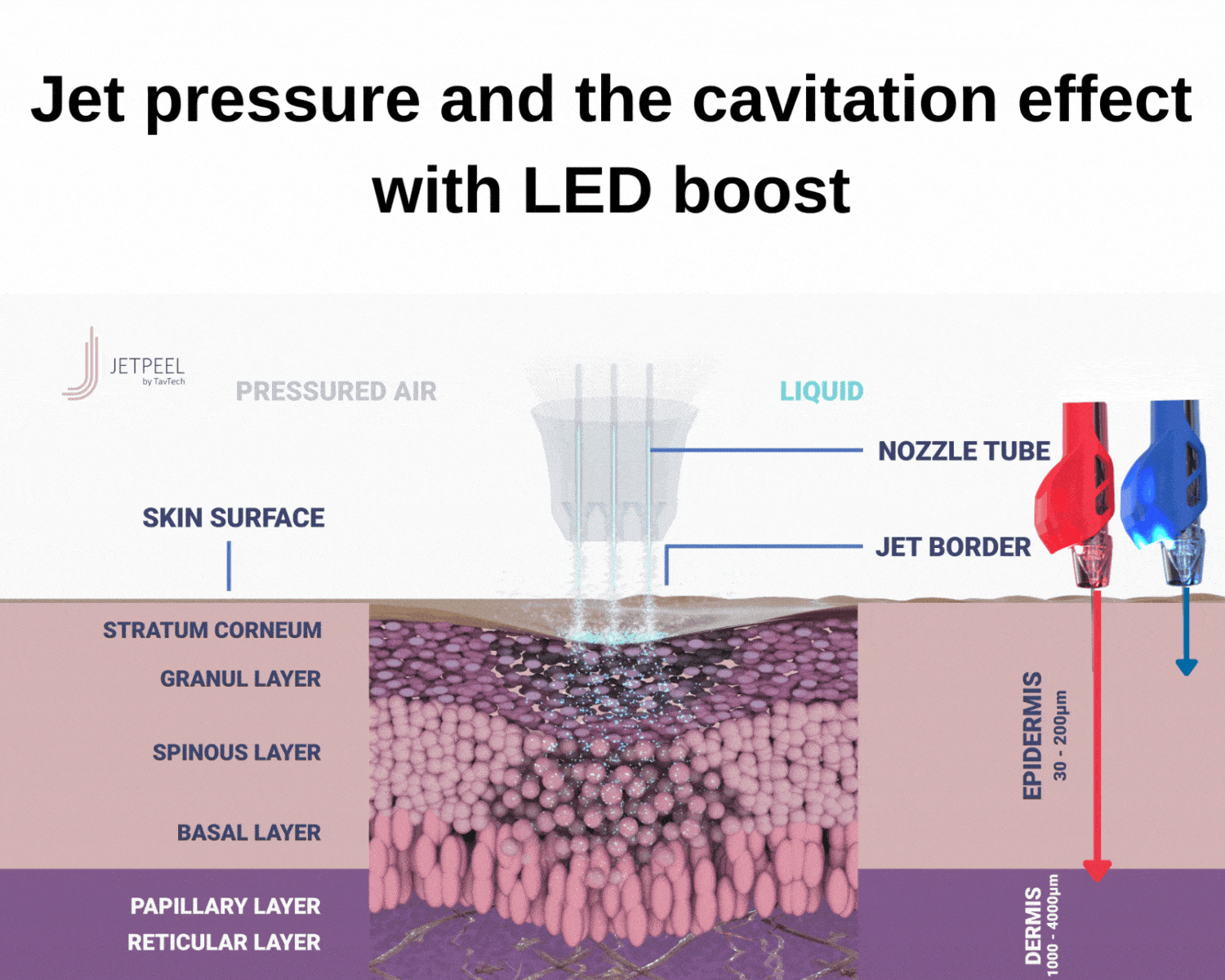 Jet pressure and the cavitation effect with LED boost

JETPEEL
by TavTech

PRESSURED AIR

LIQUID

NOZZLE TUBE

SKIN SURFACE

JET BORDER

STRATUM CORNEUM

GRANUL LAYER

SPINOUS LAYER

BASAL LAYER

PAPILLARY LAYER

RETICULAR LAYER

EPIDERMIS
30 - 200µm

DERMIS
1000 - 4000µm